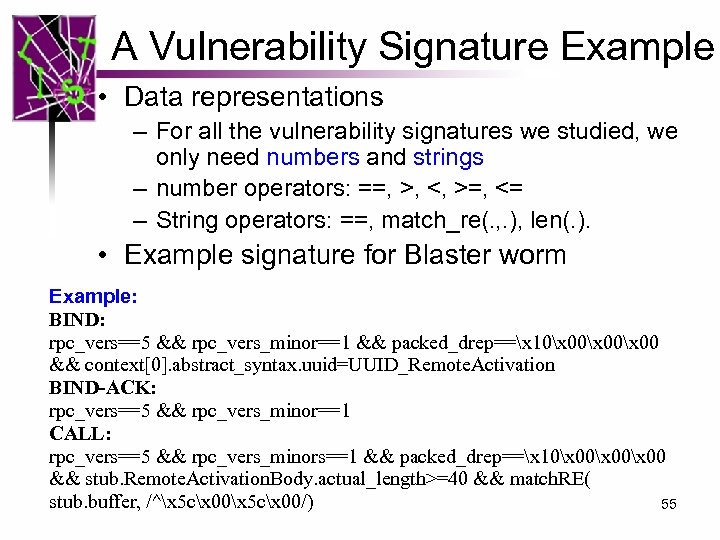 A Vulnerability Signature Example

• Data representations
– For all the vulnerability signatures we studied, we only need numbers and strings
– number operators: ==, >, <, >=, <=
– String operators: ==, match_re(.,.), len(.).
• Example signature for Blaster worm

Example:
BIND:
rpc_vers==5 && rpc_vers_minor==1 && packed_drep==\x10\x00\x00\x00 && context[0].abstract_syntax.uuid=UUID_RemoteActivation
BIND-ACK:
rpc_vers==5 && rpc_vers_minor==1
CALL:
rpc_vers==5 && rpc_vers_minors==1 && packed_drep==\x10\x00\x00\x00 && stub.RemoteActivationBody.actual_length>=40 && matchRE( stub.buffer, /^\x5c\x00\x5c\x00/)

55